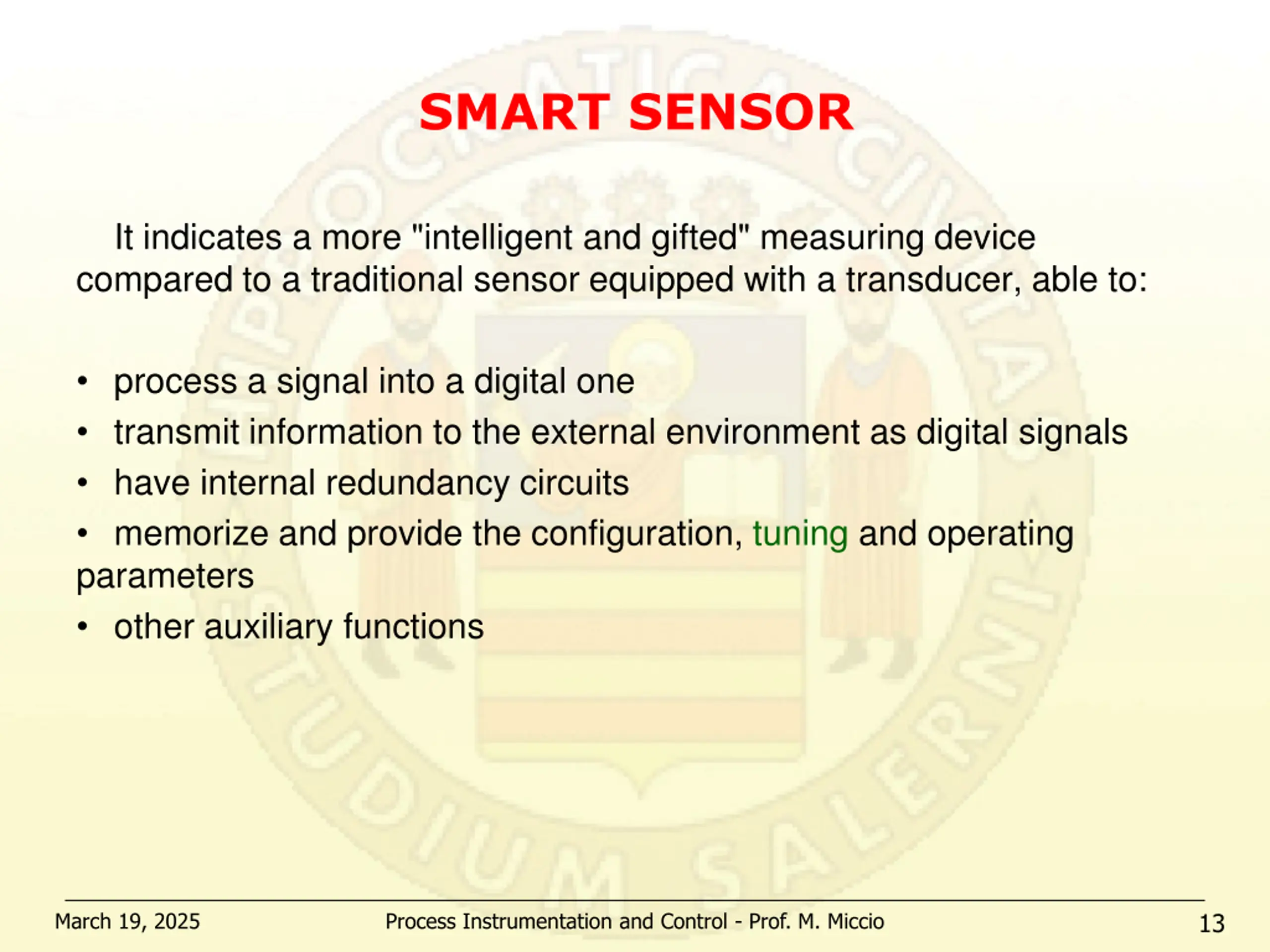 SMART SENSOR

It indicates a more "intelligent and gifted" measuring device compared to a traditional sensor equipped with a transducer, able to:

• process a signal into a digital one
• transmit information to the external environment as digital signals
• have internal redundancy circuits
• memorize and provide the configuration, tuning and operating parameters
• other auxiliary functions

March 19, 2025 Process Instrumentation and Control - Prof. M. Miccio 13